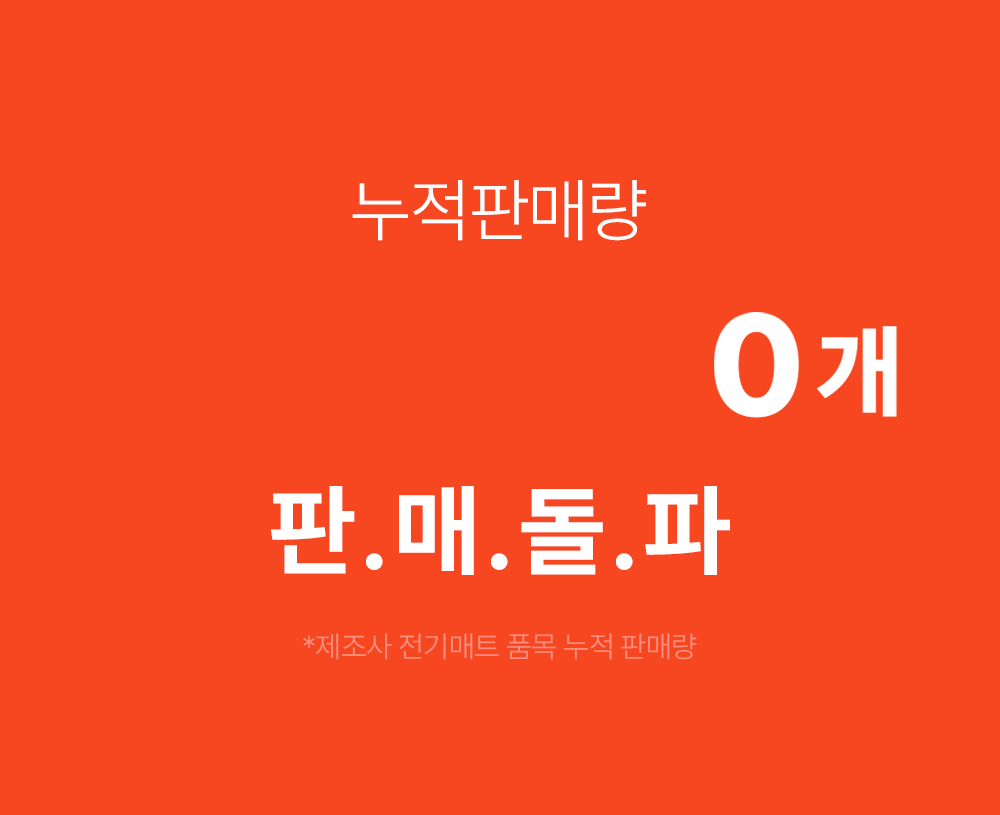 누적판매량

0개

판.매.돌.파

*제조사 전기매트 품목 누적 판매량